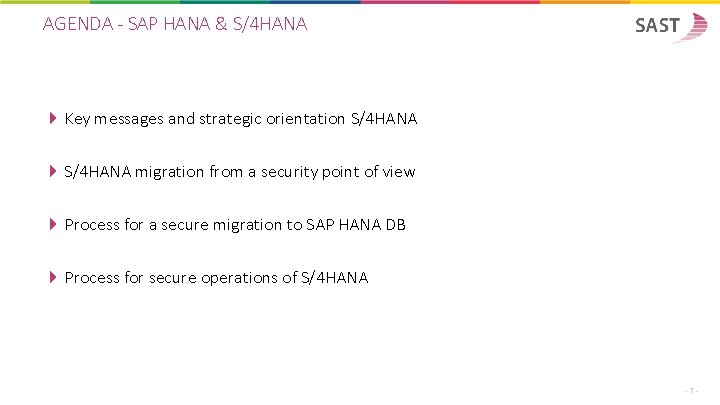 AGENDA - SAP HANA & S/4HANA

SAST

Key messages and strategic orientation S/4HANA

S/4HANA migration from a security point of view

Process for a secure migration to SAP HANA DB

Process for secure operations of S/4HANA

- 7 -